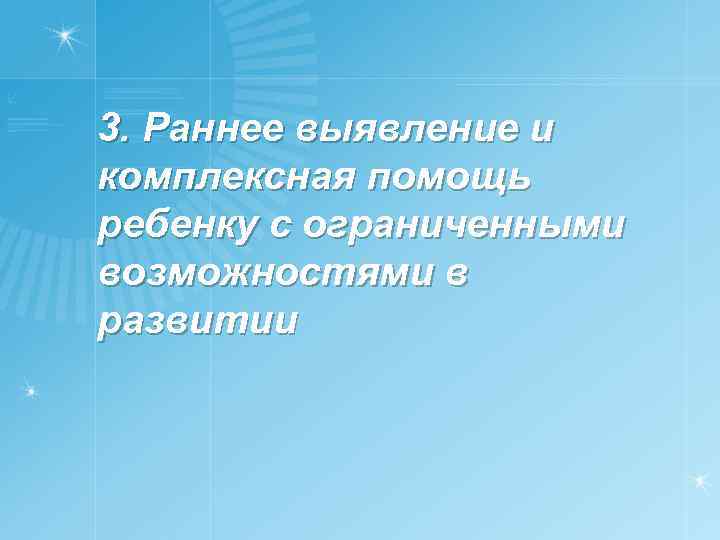 3. Раннее выявление и комплексная помощь ребенку с ограниченными возможностями в развитии